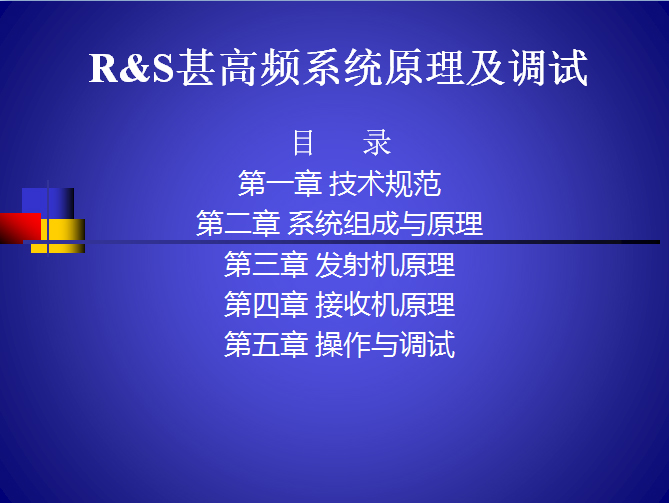 R&S甚高频系统原理及调试

目　录

第一章 技术规范

第二章 系统组成与原理

第三章 发射机原理

第四章 接收机原理

第五章 操作与调试